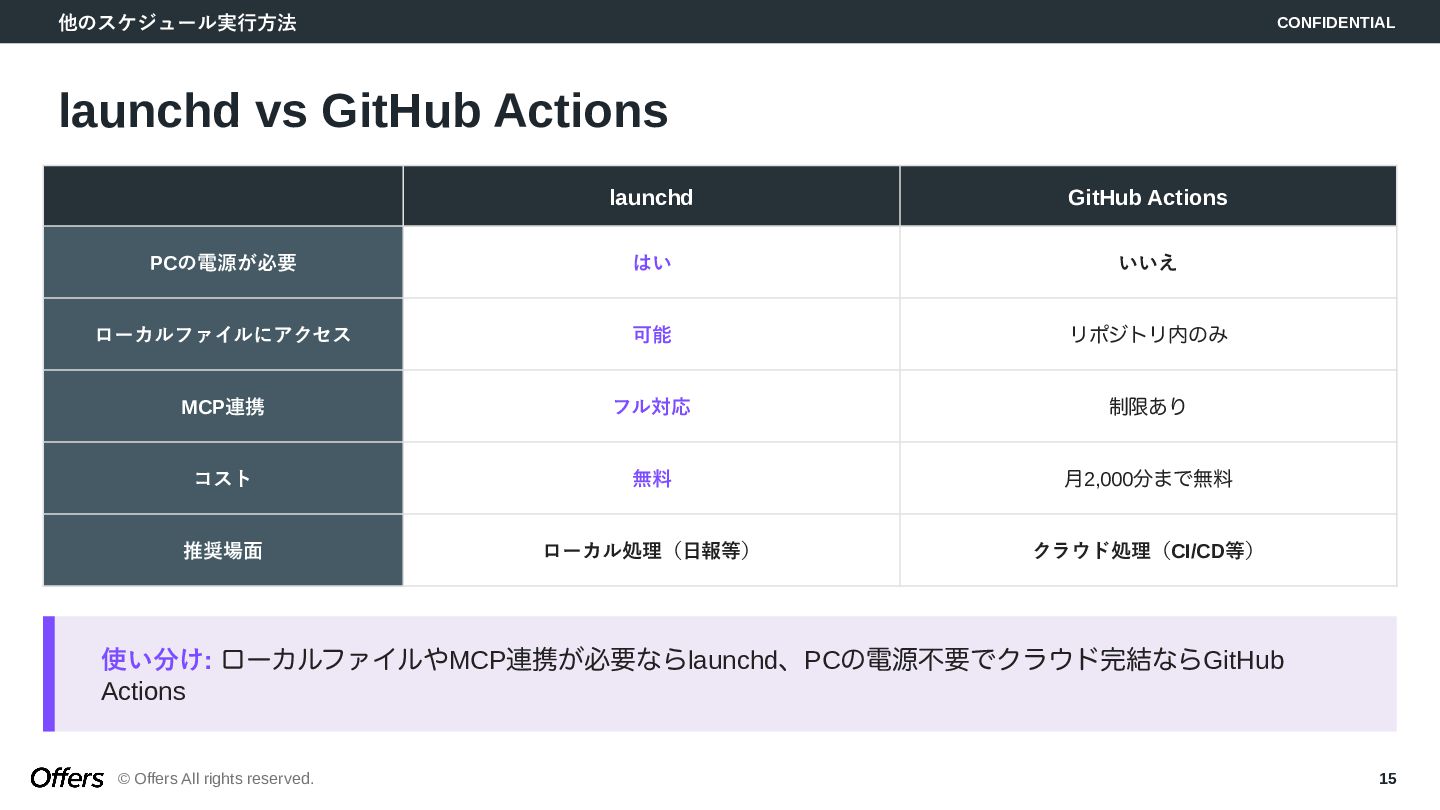 他のスケジュール実行方法

CONFIDENTIAL

launchd vs GitHub Actions

| | launchd | GitHub Actions |
|---|---|---|
| PCの電源が必要 | はい | いいえ |
| ローカルファイルにアクセス | 可能 | リポジトリ内のみ |
| MCP連携 | フル対応 | 制限あり |
| コスト | 無料 | 月2,000分まで無料 |
| 推奨場面 | ローカル処理（日報等） | クラウド処理（CI/CD等） |

使い分け: ローカルファイルやMCP連携が必要ならlaunchd、PCの電源不要でクラウド完結ならGitHub Actions

Offers © Offers All rights reserved.

15